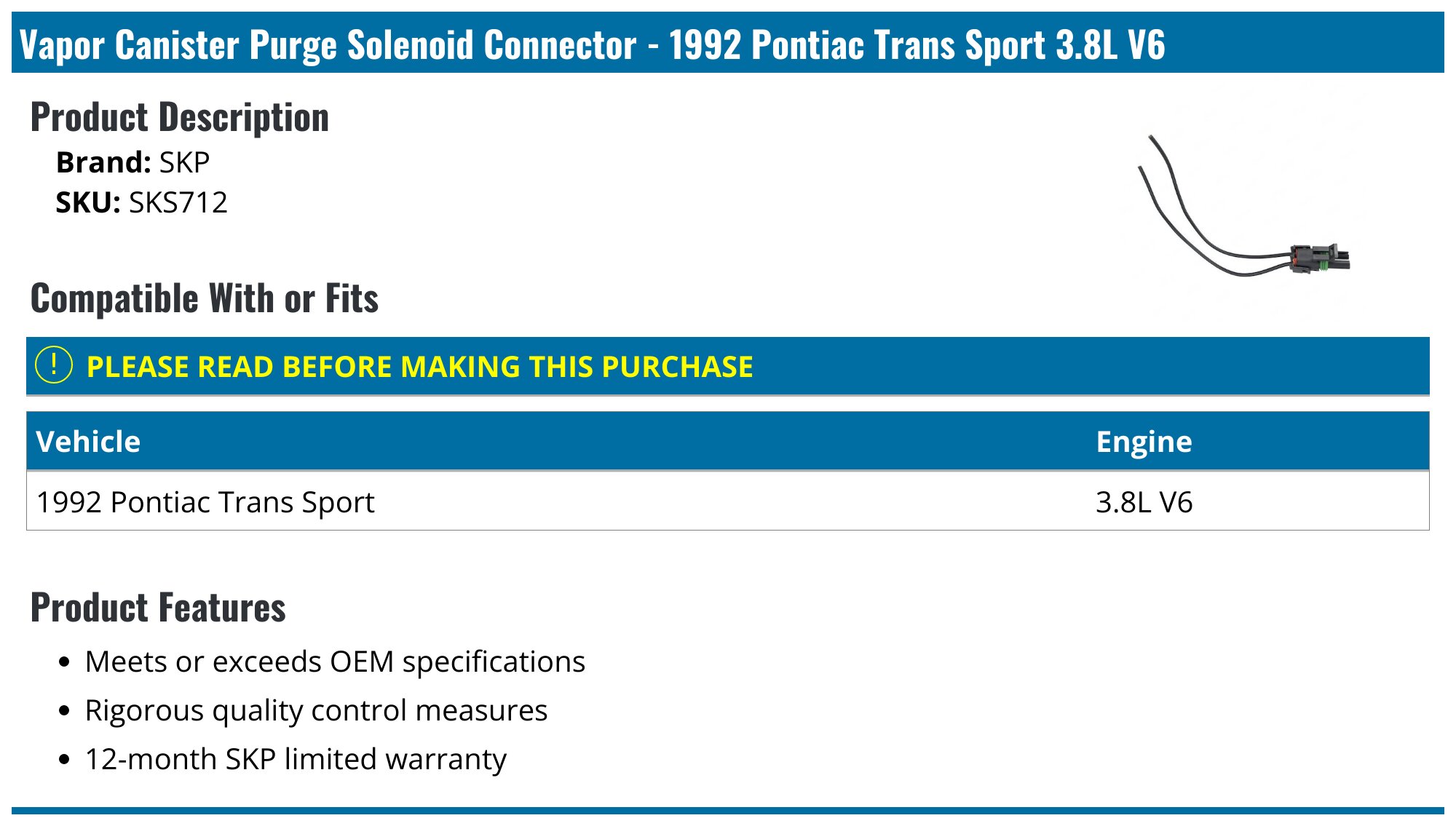 Vapor Canister Purge Solenoid Connector - 1992 Pontiac Trans Sport 3.8L V6

Product Description

Brand: SKP
SKU: SKS712

Compatible With or Fits

! PLEASE READ BEFORE MAKING THIS PURCHASE

| Vehicle | Engine |
|---|---|
| 1992 Pontiac Trans Sport | 3.8L V6 |

Product Features

• Meets or exceeds OEM specifications
• Rigorous quality control measures
• 12-month SKP limited warranty